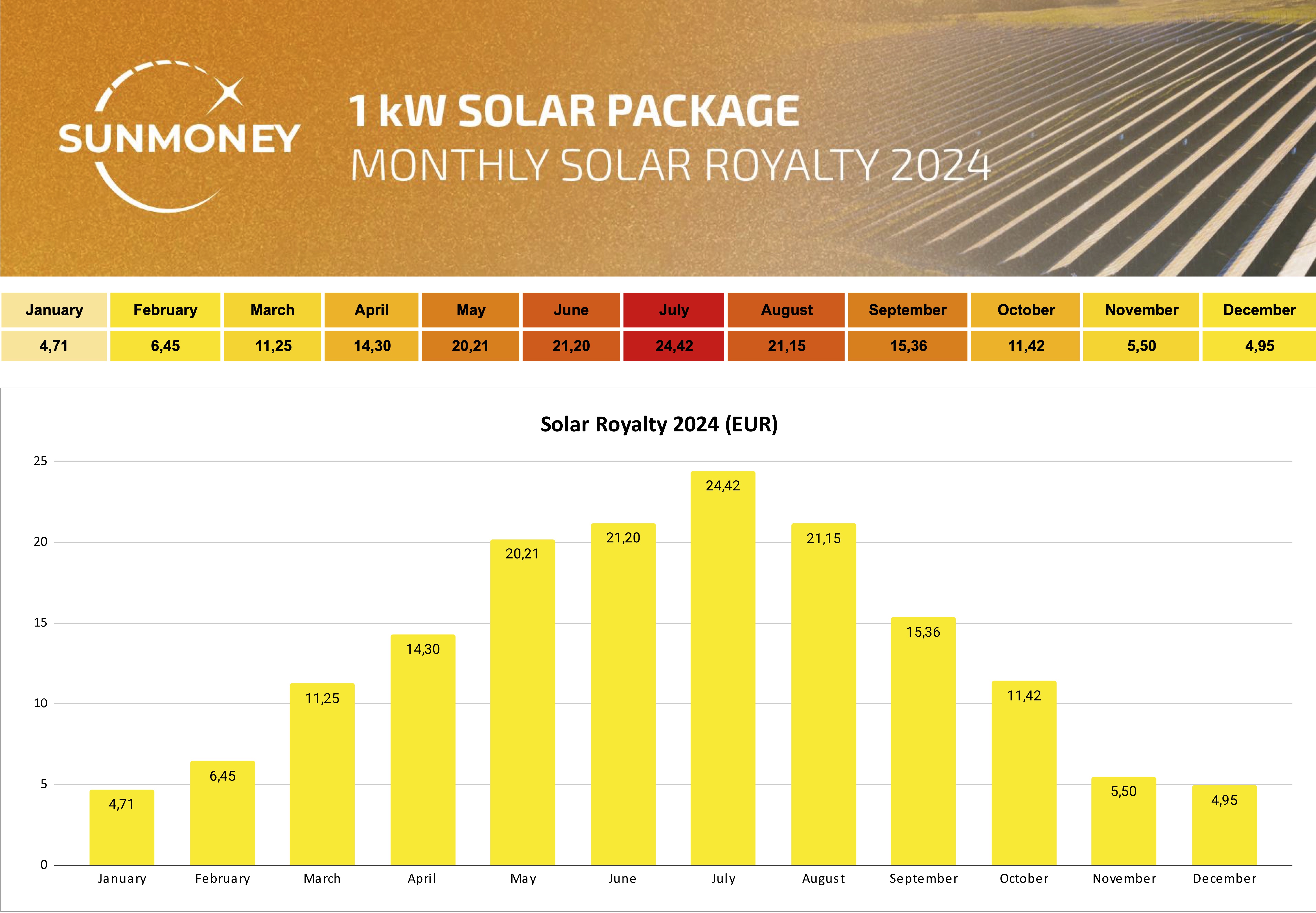 SUNMONEY

1 kW SOLAR PACKAGE
MONTHLY SOLAR ROYALTY 2024

| January | February | March | April | May | June | July | August | September | October | November | December |
|---|---|---|---|---|---|---|---|---|---|---|---|
| 4,71 | 6,45 | 11,25 | 14,30 | 20,21 | 21,20 | 24,42 | 21,15 | 15,36 | 11,42 | 5,50 | 4,95 |

Solar Royalty 2024 (EUR)

25
20
15
10
5
0

4,71
6,45
11,25
14,30
20,21
21,20
24,42
21,15
15,36
11,42
5,50
4,95

January February March April May June July August September October November December